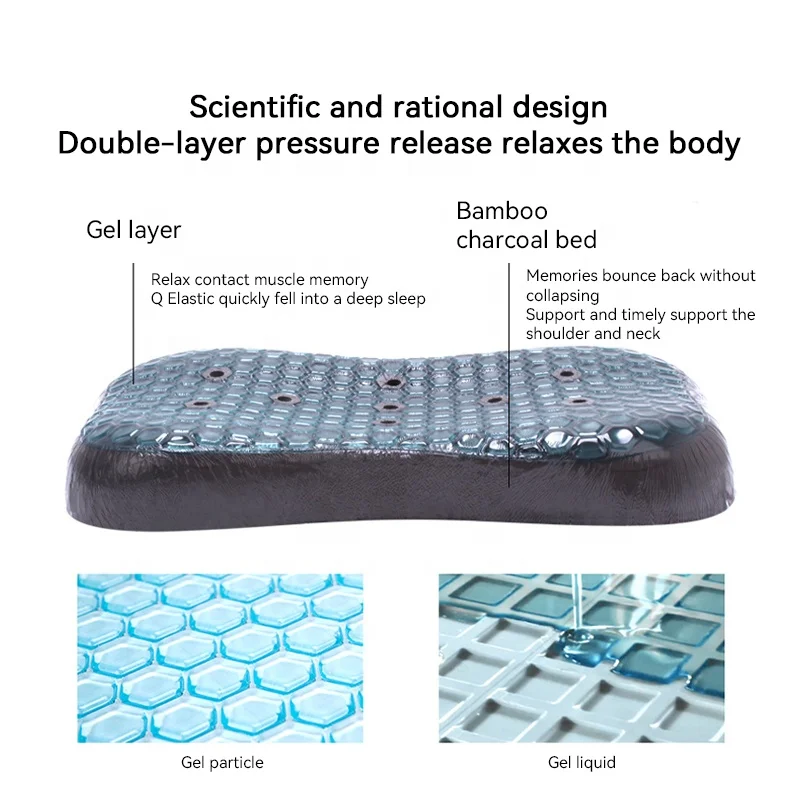 Scientific and rational design
Double-layer pressure release relaxes the body

Gel layer

Relax contact muscle memory
Q Elastic quickly fell into a deep sleep

Bamboo charcoal bed

Memories bounce back without collapsing
Support and timely support the shoulder and neck

Gel particle

Gel liquid